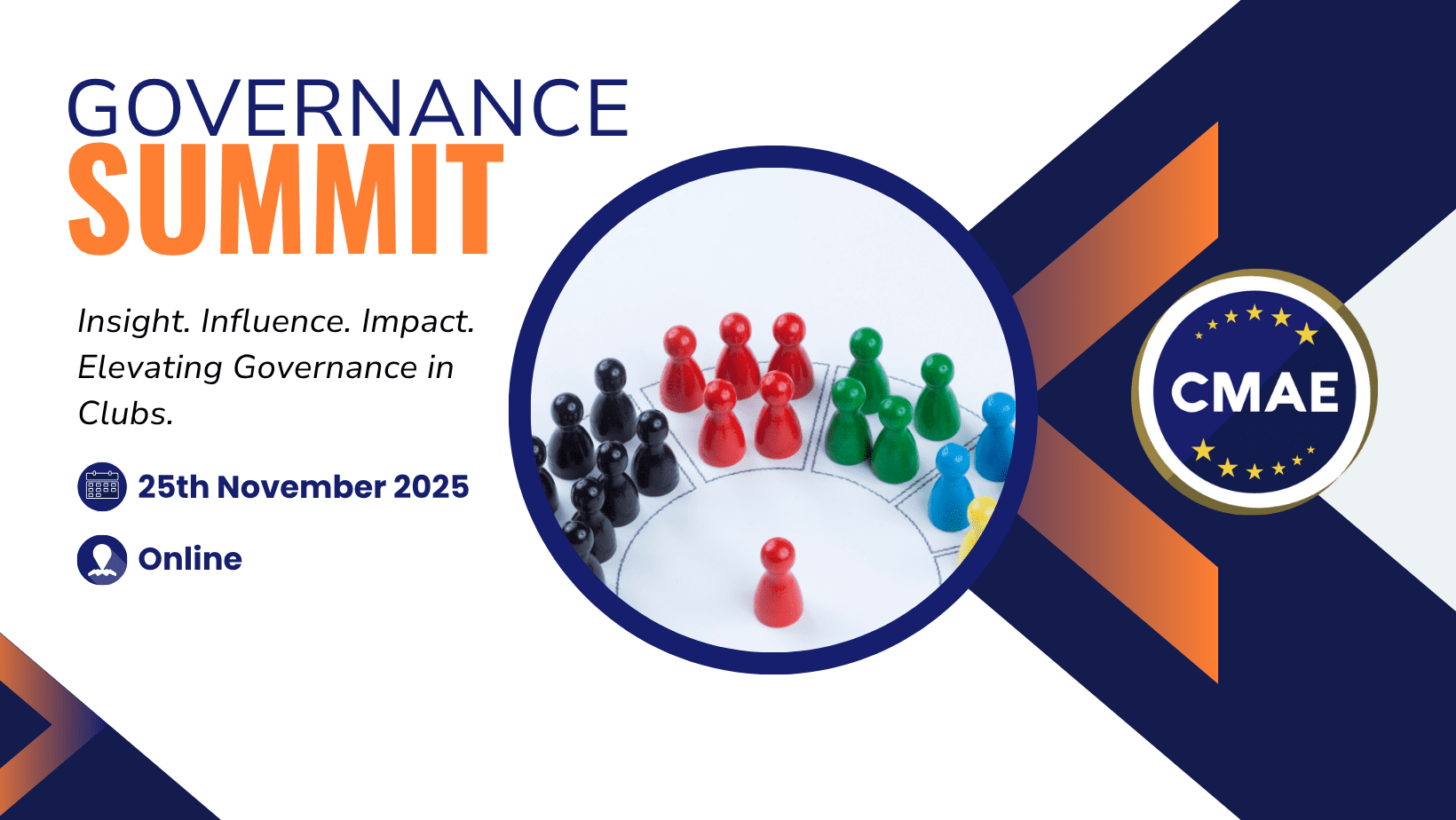 GOVERNANCE
SUMMIT

Insight. Influence. Impact. Elevating Governance in Clubs.

25th November 2025

Online

CMAE